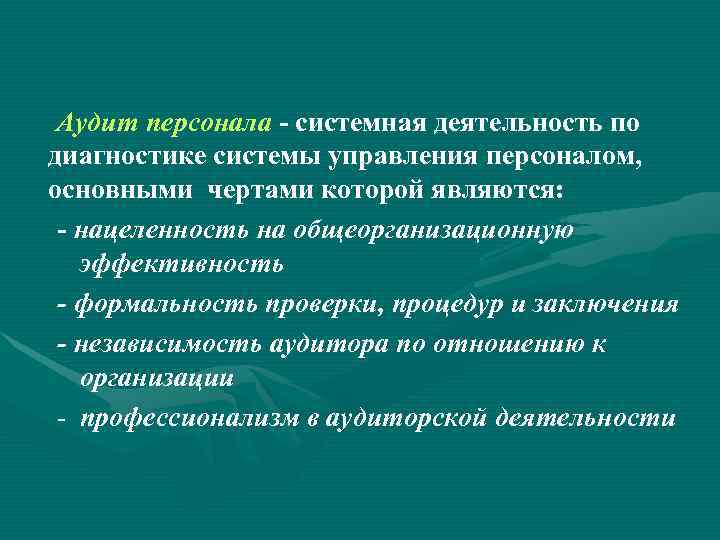 Аудит персонала - системная деятельность по диагностике системы управления персоналом, основными чертами которой являются:

- нацеленность на общеорганизационную эффективность

- формальность проверки, процедур и заключения

- независимость аудитора по отношению к организации

- профессионализм в аудиторской деятельности